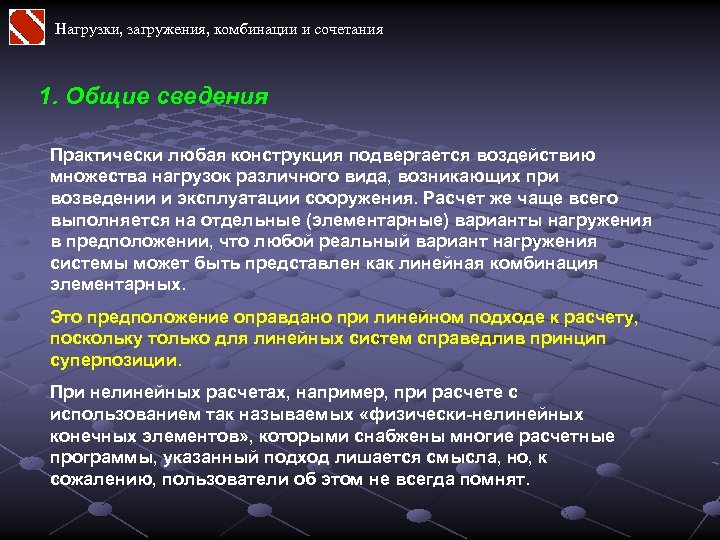 Нагрузки, загружения, комбинации и сочетания

1. Общие сведения

Практически любая конструкция подвергается воздействию множества нагрузок различного вида, возникающих при возведении и эксплуатации сооружения. Расчет же чаще всего выполняется на отдельные (элементарные) варианты нагружения в предположении, что любой реальный вариант нагружения системы может быть представлен как линейная комбинация элементарных.

Это предположение оправдано при линейном подходе к расчету, поскольку только для линейных систем справедлив принцип суперпозиции.

При нелинейных расчетах, например, при расчете с использованием так называемых «физически-нелинейных конечных элементов», которыми снабжены многие расчетные программы, указанный подход лишается смысла, но, к сожалению, пользователи об этом не всегда помнят.